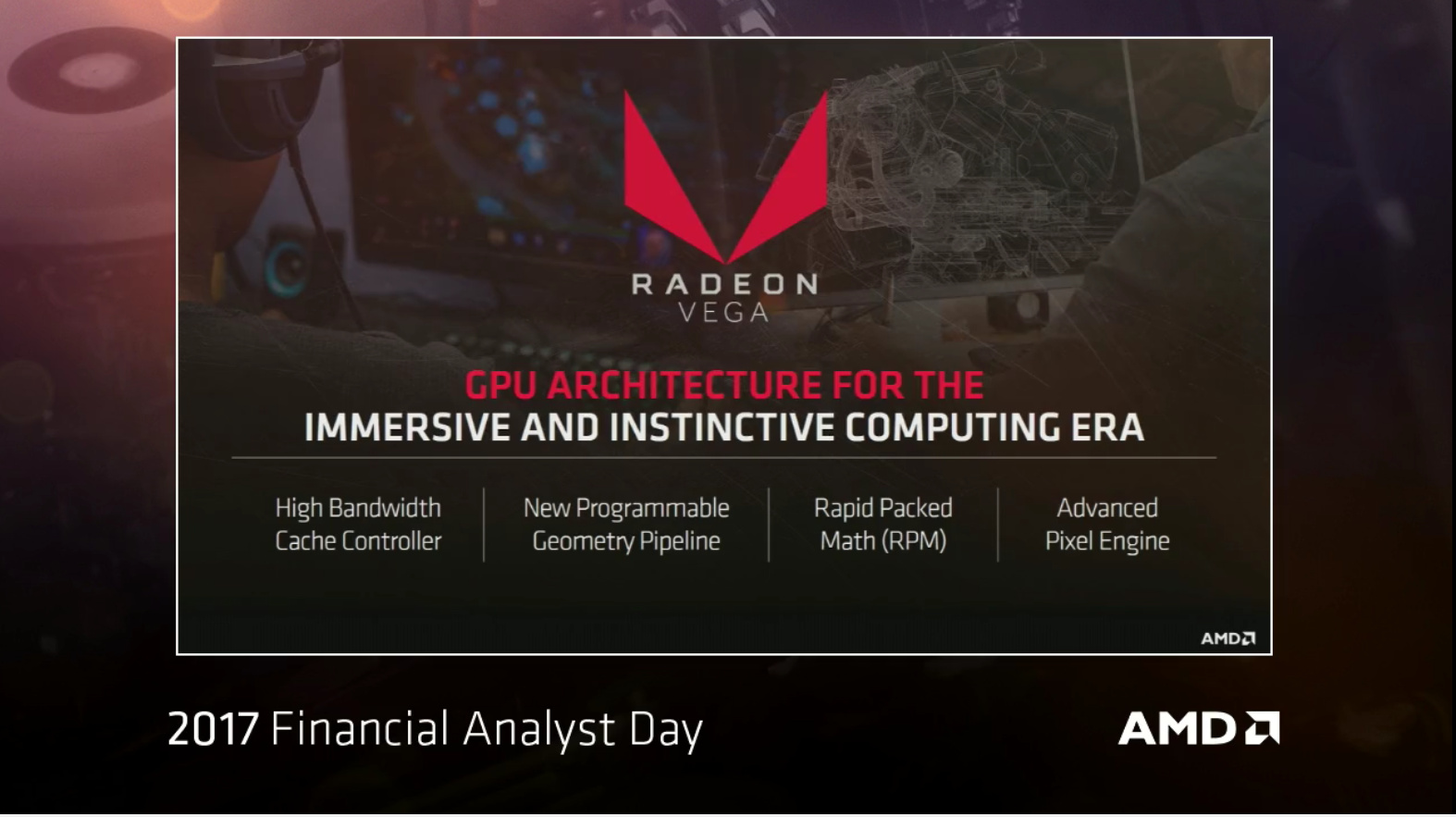 RADEON
VEGA

GPU ARCHITECTURE FOR THE
IMMERSIVE AND INSTINCTIVE COMPUTING ERA

High Bandwidth Cache Controller

New Programmable Geometry Pipeline

Rapid Packed Math (RPM)

Advanced Pixel Engine

AMD

2017 Financial Analyst Day

AMD